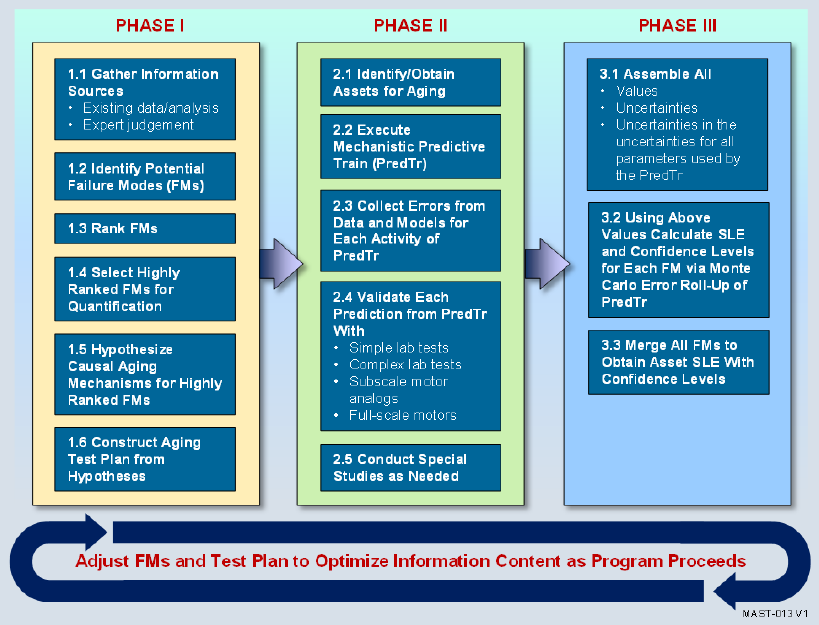 PHASE I

1.1 Gather Information Sources
• Existing data/analysis
• Expert judgement

1.2 Identify Potential Failure Modes (FMs)

1.3 Rank FMs

1.4 Select Highly Ranked FMs for Quantification

1.5 Hypothesize Causal Aging Mechanisms for Highly Ranked FMs

1.6 Construct Aging Test Plan from Hypotheses

PHASE II

2.1 Identify/Obtain Assets for Aging

2.2 Execute Mechanistic Predictive Train (PredTr)

2.3 Collect Errors from Data and Models for Each Activity of PredTr

2.4 Validate Each Prediction from PredTr With
• Simple lab tests
• Complex lab tests
• Subscale motor analogs
• Full-scale motors

2.5 Conduct Special Studies as Needed

PHASE III

3.1 Assemble All
• Values
• Uncertainties
• Uncertainties in the uncertainties for all parameters used by the PredTr

3.2 Using Above Values Calculate SLE and Confidence Levels for Each FM via Monte Carlo Error Roll-Up of PredTr

3.3 Merge All FMs to Obtain Asset SLE With Confidence Levels

Adjust FMs and Test Plan to Optimize Information Content as Program Proceeds

MAST-013 V1